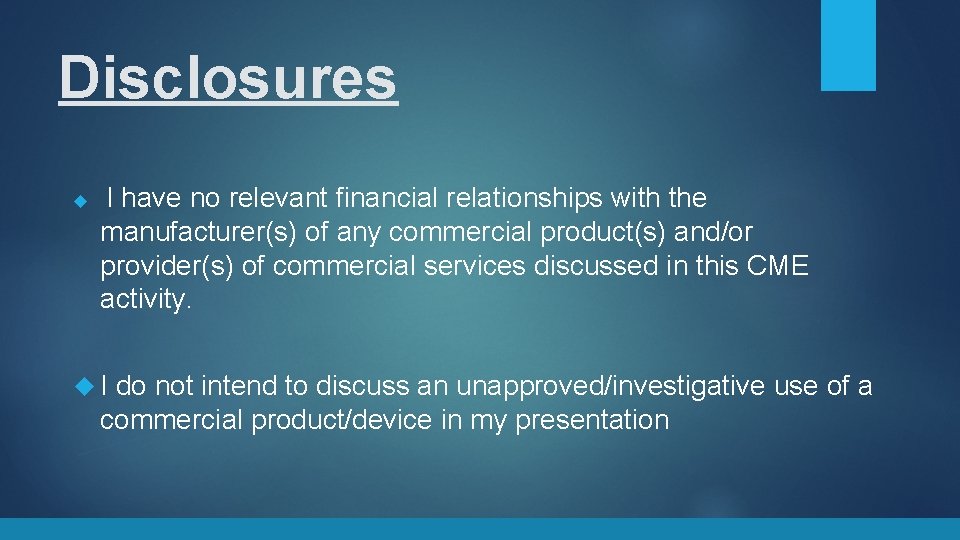 Disclosures

I have no relevant financial relationships with the manufacturer(s) of any commercial product(s) and/or provider(s) of commercial services discussed in this CME activity.

I do not intend to discuss an unapproved/investigative use of a commercial product/device in my presentation